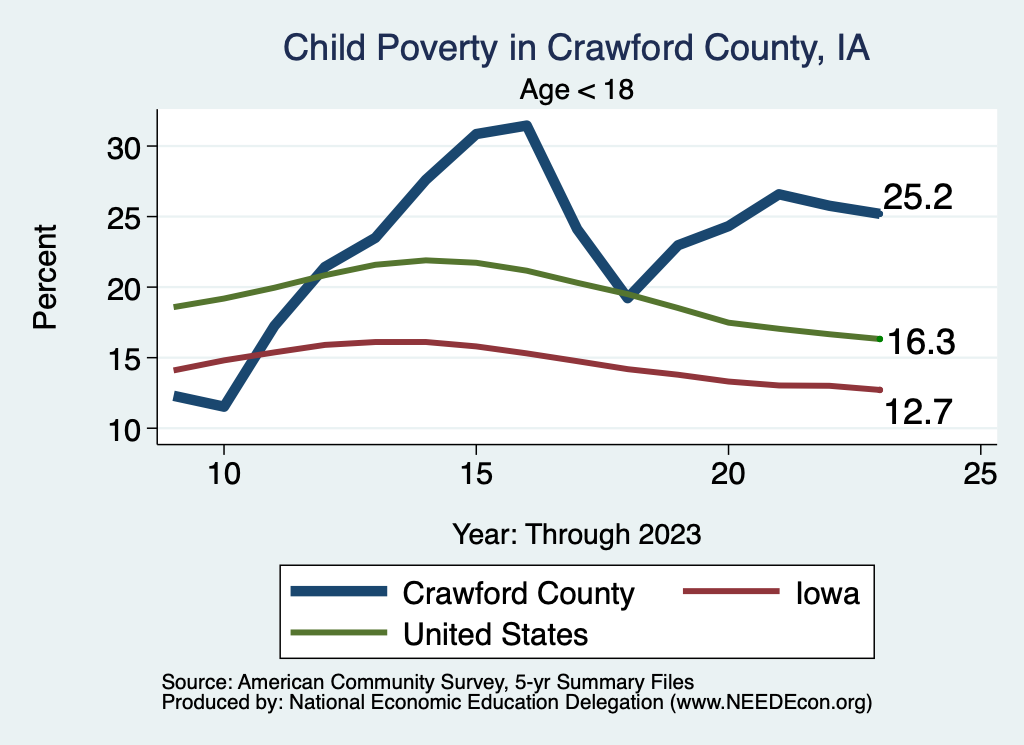 Child Poverty in Crawford County, IA
Age < 18

Percent

30
25
20
15
10

25.2
16.3
12.7

10
15
20
25

Year: Through 2023

Crawford County
Iowa
United States

Source: American Community Survey, 5-yr Summary Files
Produced by: National Economic Education Delegation (www.NEEDEcon.org)